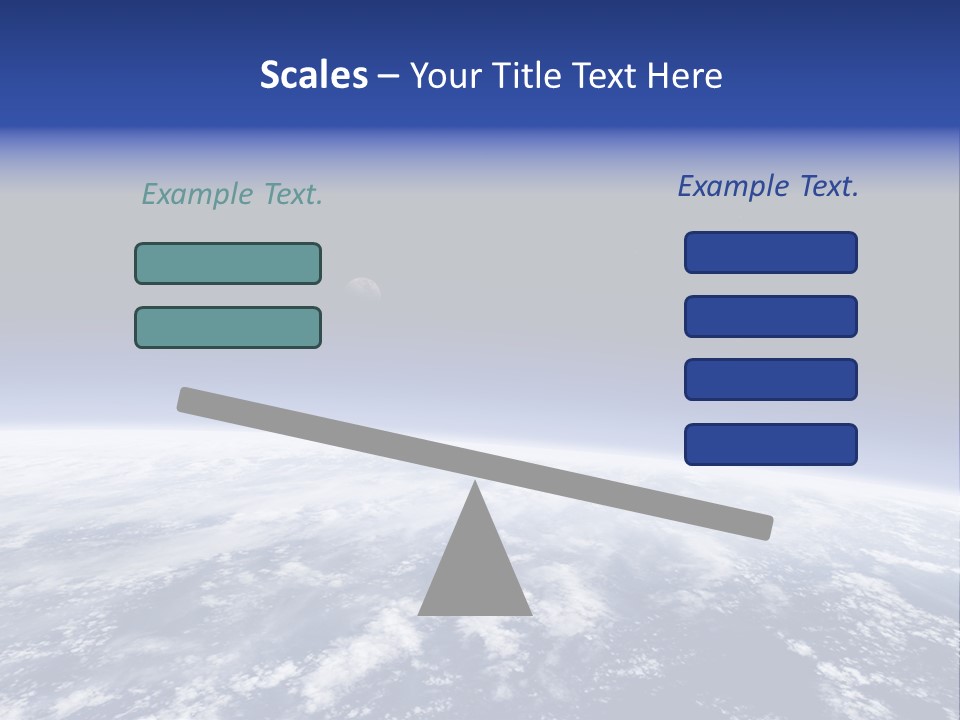 Scales – Your Title Text Here

Example Text.

Example Text.